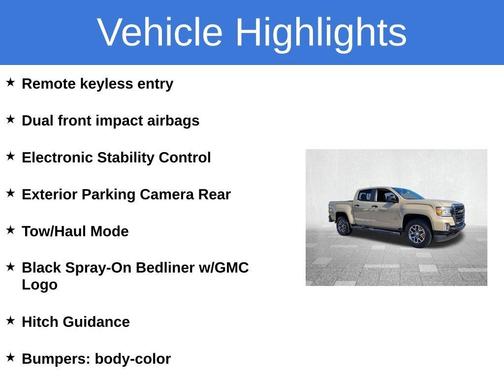 Vehicle Highlights

★ Remote keyless entry

★ Dual front impact airbags

★ Electronic Stability Control

★ Exterior Parking Camera Rear

★ Tow/Haul Mode

★ Black Spray-On Bedliner w/GMC Logo

★ Hitch Guidance

★ Bumpers: body-color